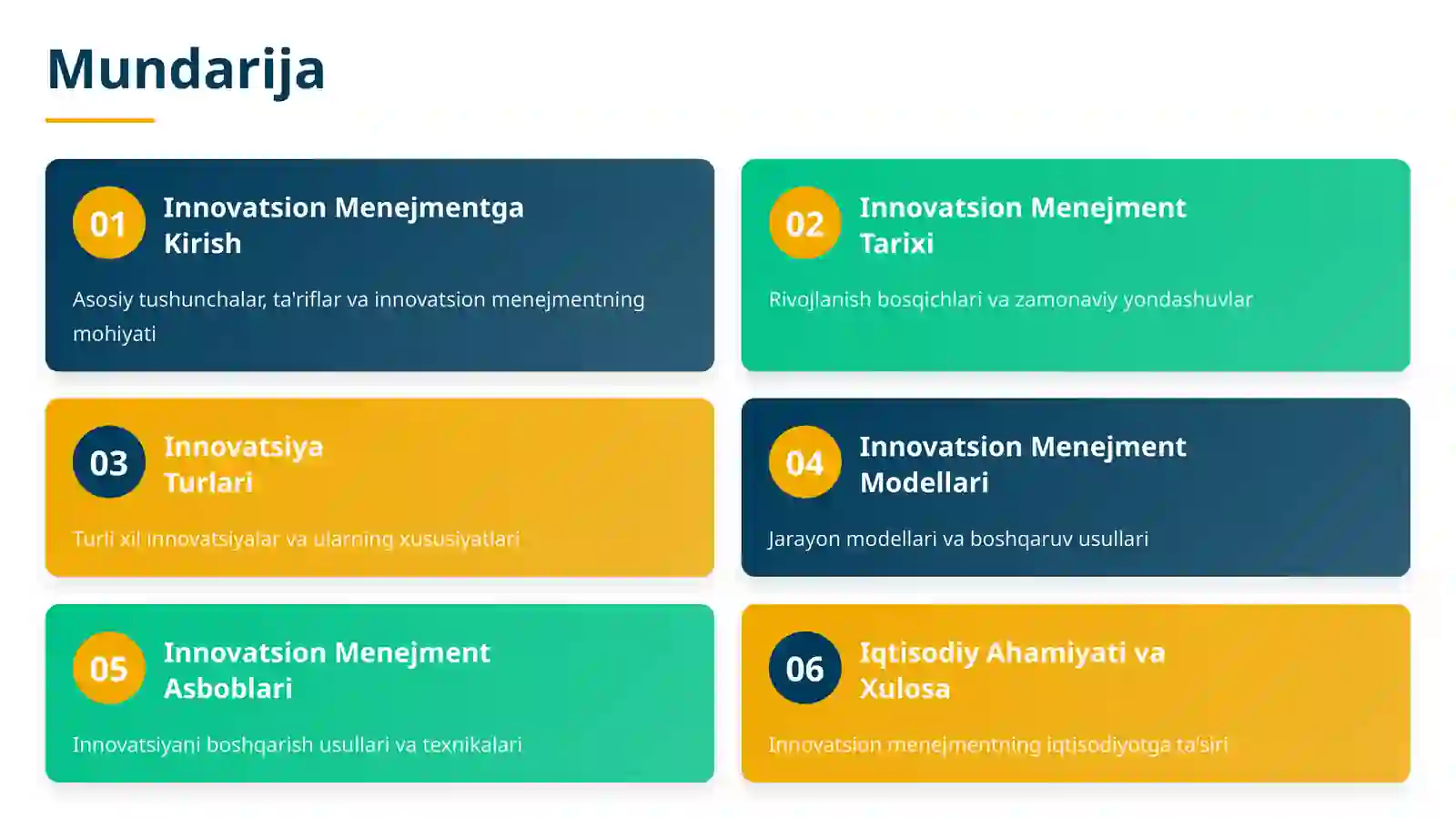 Mundarija

01 Innovatsion Menejmentga Kirish

Asosiy tushunchalar, ta'riflar va innovatsion menejmentning mohiyati

02 Innovatsion Menejment Tarixi

Rivojlanish bosqichlari va zamonaviy yondashuvlar

03 Innovatsiya Turlari

Turli xil innovatsiyalar va ularning xususiyatlari

04 Innovatsion Menejment Modellari

Jarayon modellari va boshqaruv usullari

05 Innovatsion Menejment Asboblari

Innovatsiyani boshqarish usullari va texnikalari

06 Iqtisodiy Ahamiyati va Xulosa

Innovatsion menejmentning iqtisodiyotga ta'siri